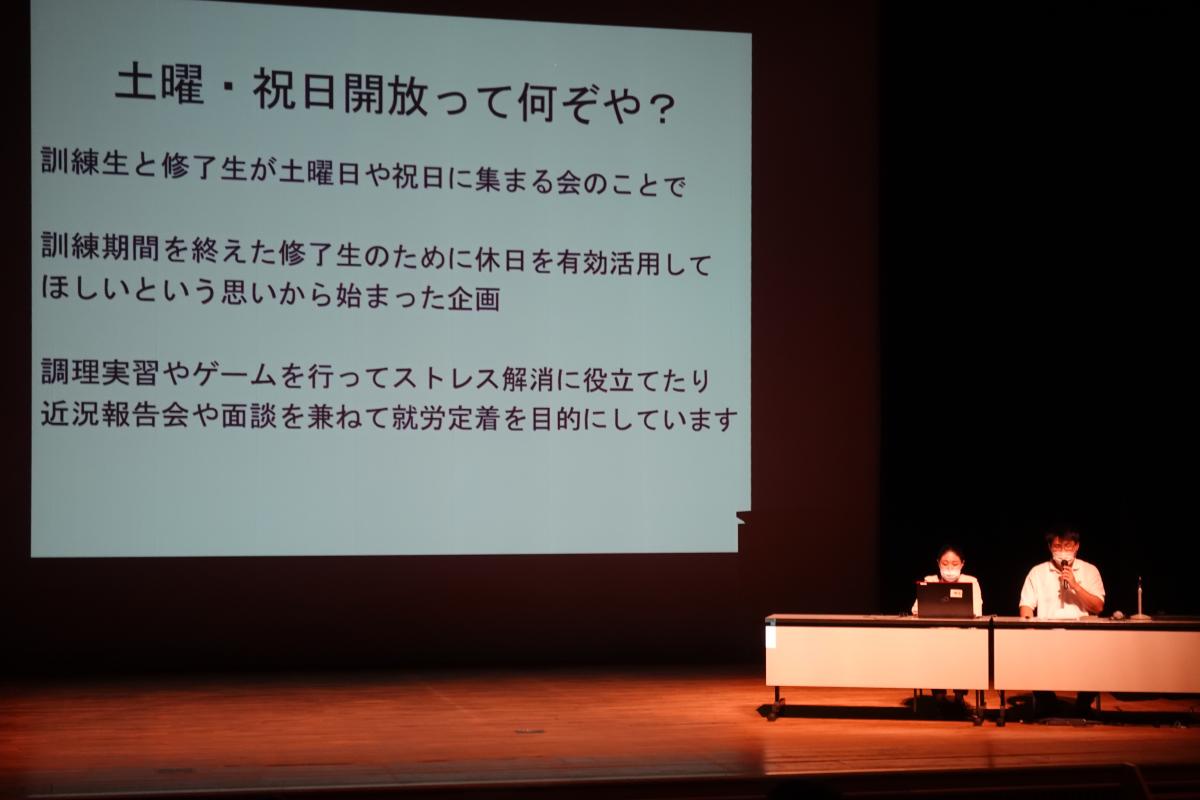 土曜・祝日開放って何ぞや？

訓練生と修了生が土曜日や祝日に集まる会のことで

訓練期間を終えた修了生のために休日を有効活用してほしいという思いから始まった企画

調理実習やゲームを行ってストレス解消に役立てたり近況報告会や面談を兼ねて就労定着を目的にしています